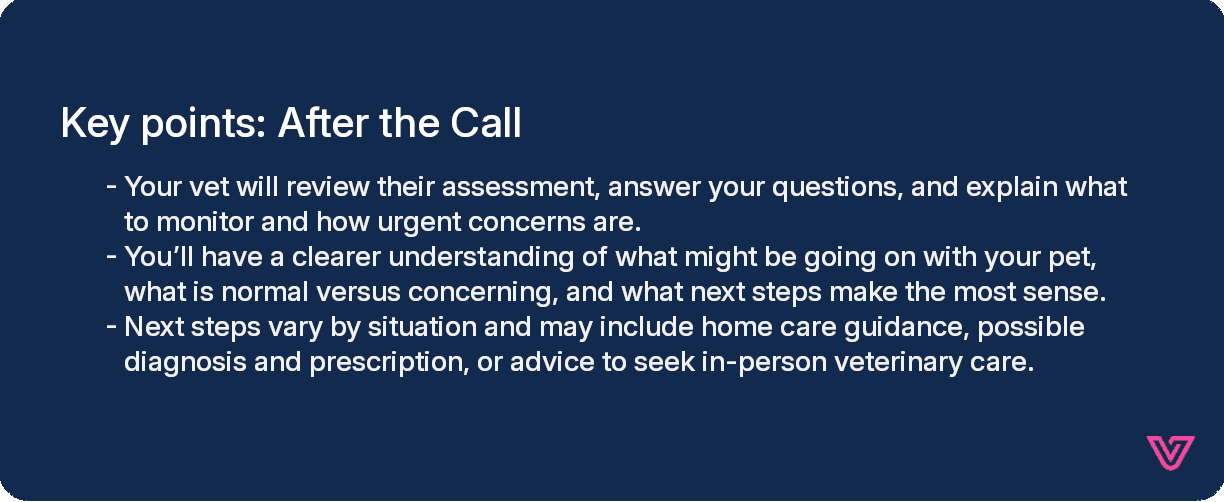 Key points: After the Call

- Your vet will review their assessment, answer your questions, and explain what to monitor and how urgent concerns are.
- You'll have a clearer understanding of what might be going on with your pet, what is normal versus concerning, and what next steps make the most sense.
- Next steps vary by situation and may include home care guidance, possible diagnosis and prescription, or advice to seek in-person veterinary care.